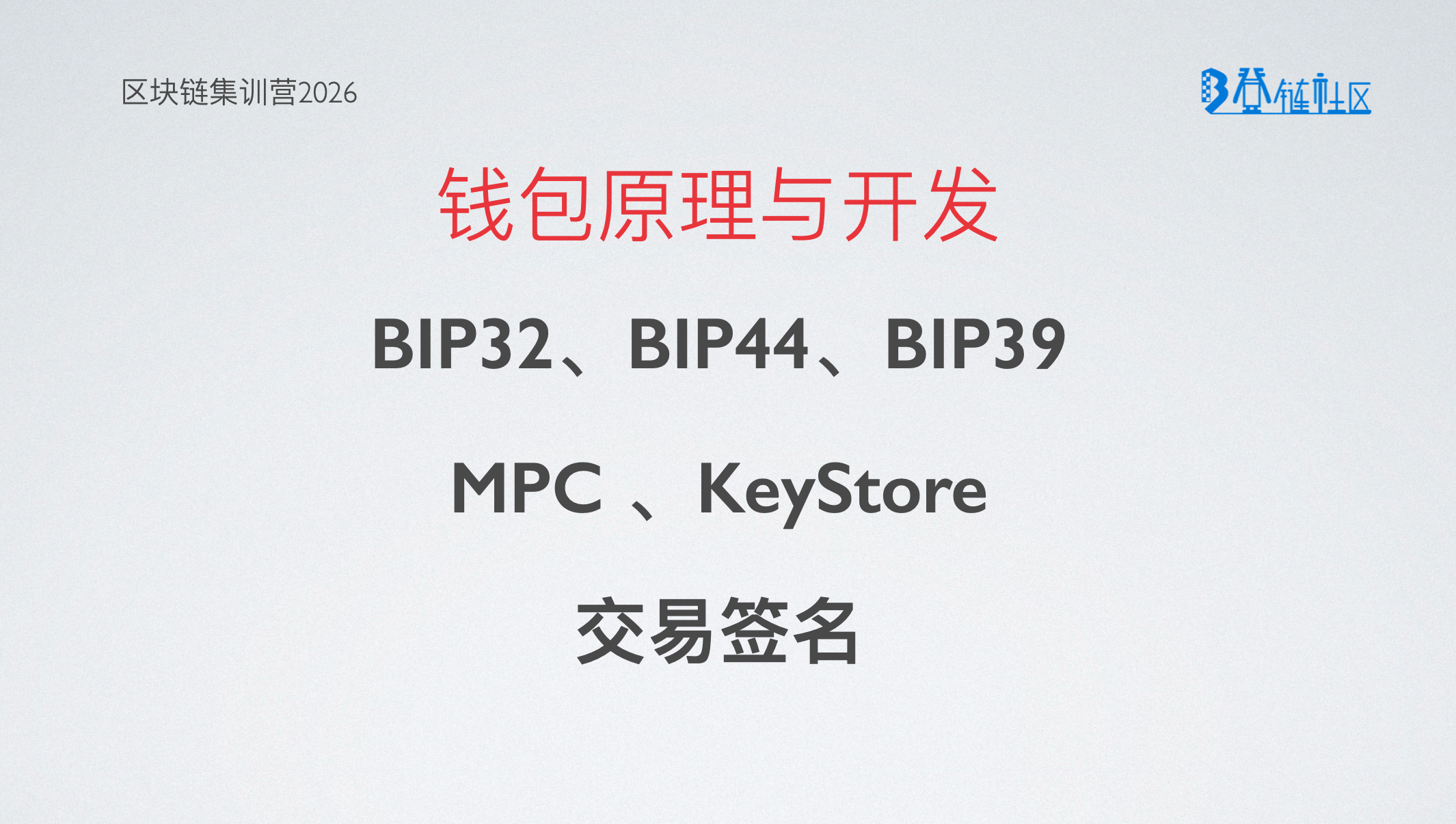 区块链集训营2026

登链社区

钱包原理与开发

BIP32、BIP44、BIP39

MPC 、KeyStore

交易签名